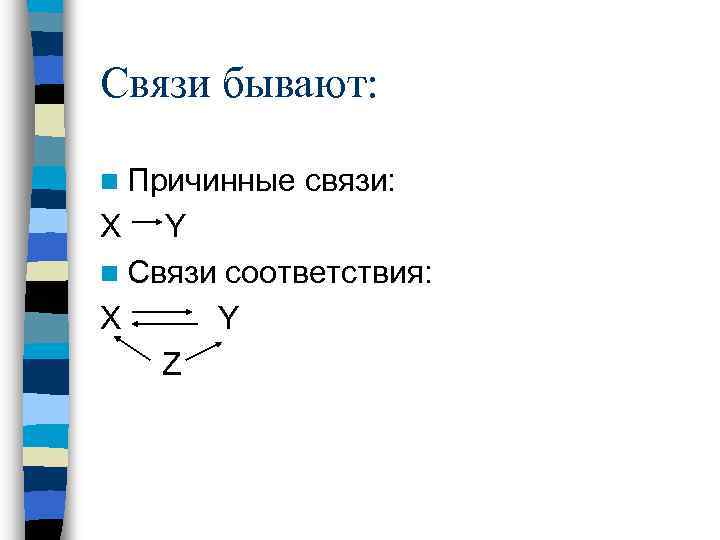 Связи бывают:

Причинные связи:

X → Y

Связи соответствия:

X ⇄ Y

Z